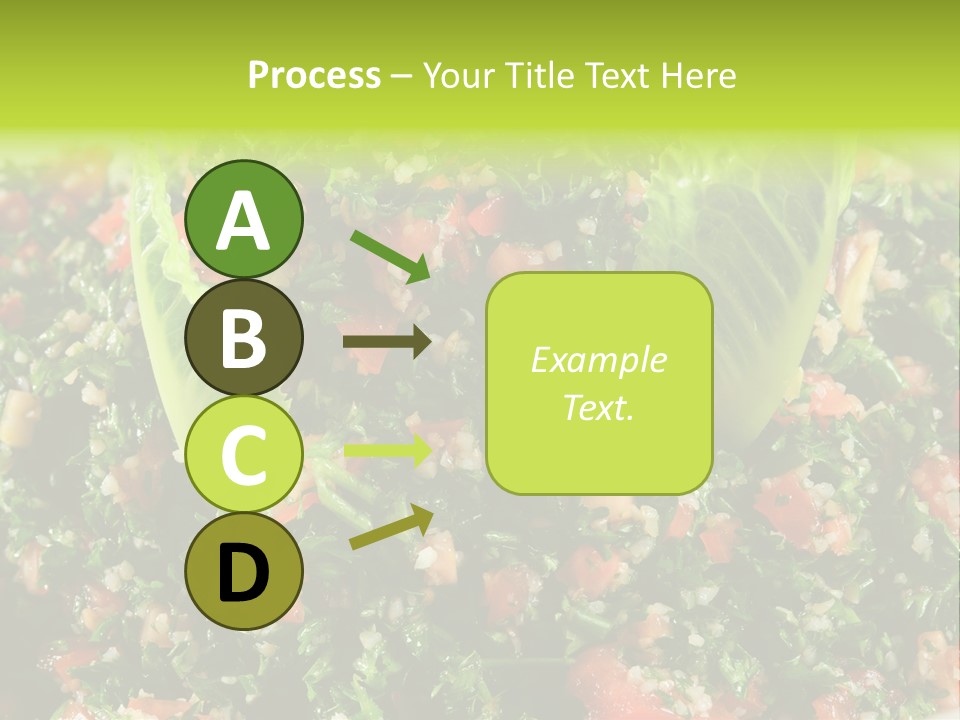 Process – Your Title Text Here

A

B

C

D

Example Text.